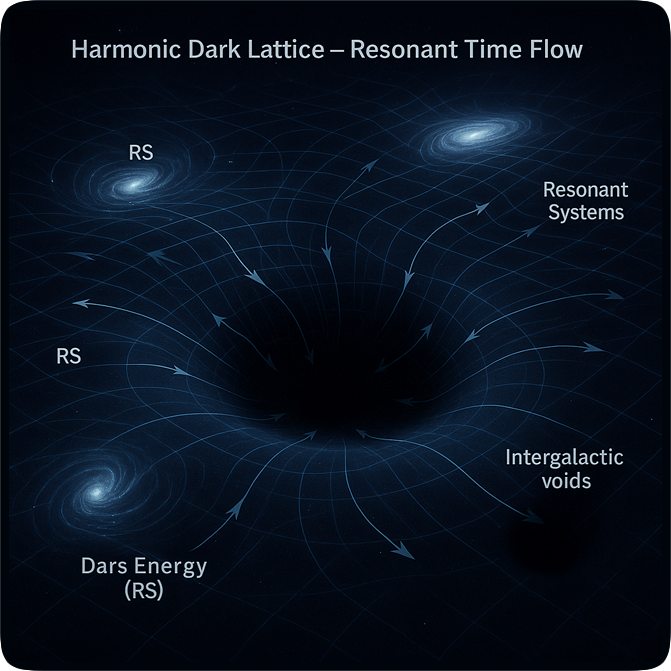 Harmonic Dark Lattice – Resonant Time Flow

RS

Resonant Systems

RS

Intergalactic voids

Dars Energy (RS)